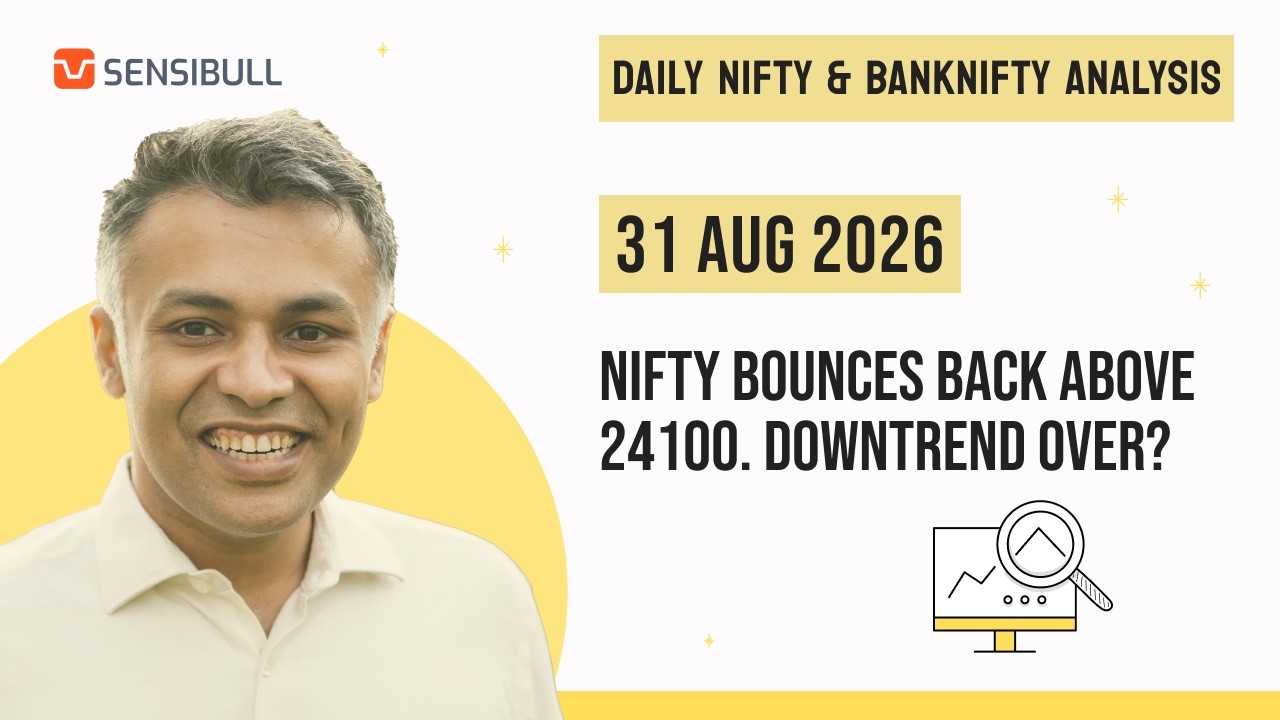 SENSIBULL

DAILY NIFTY & BANKNIFTY ANALYSIS

31 AUG 2026

NIFTY BOUNCES BACK ABOVE 24100. DOWNTREND OVER?